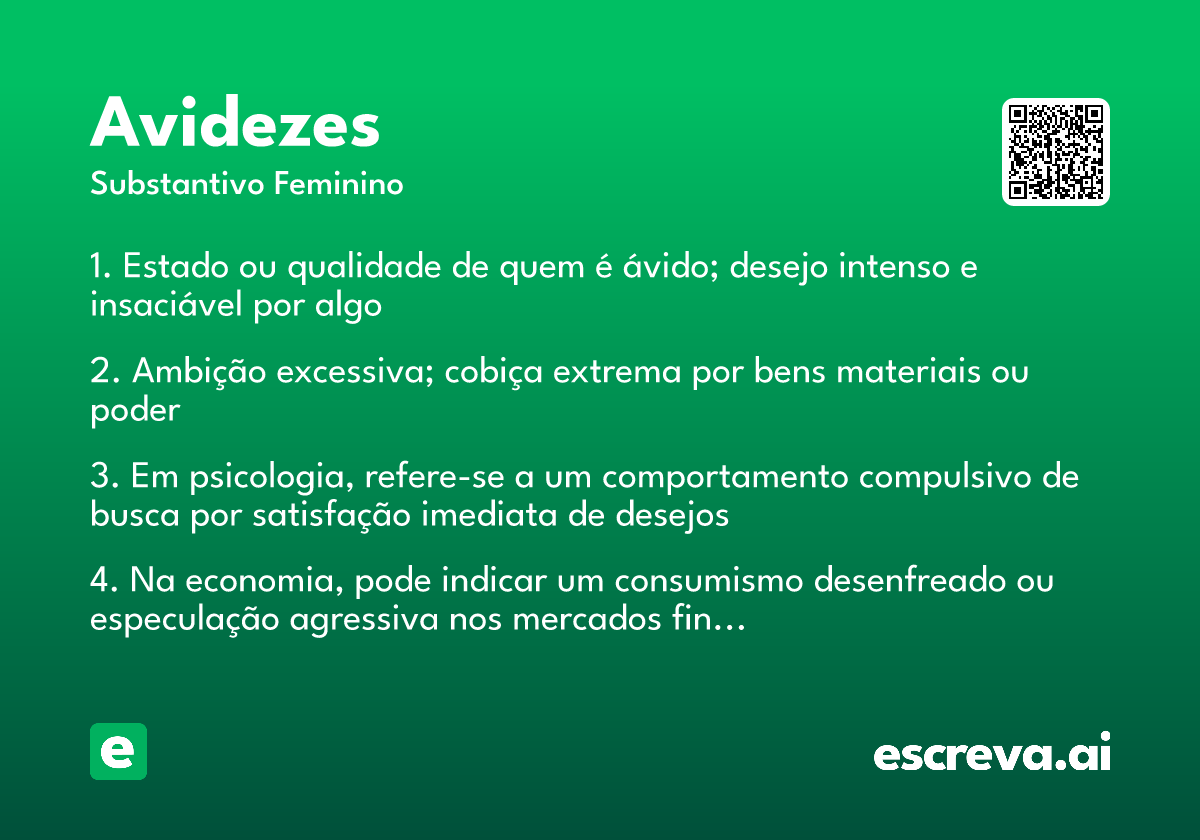 Avidezes
Substantivo Feminino

1. Estado ou qualidade de quem é ávido; desejo intenso e insaciável por algo

2. Ambição excessiva; cobiça extrema por bens materiais ou poder

3. Em psicologia, refere-se a um comportamento compulsivo de busca por satisfação imediata de desejos

4. Na economia, pode indicar um consumismo desenfreado ou especulação agressiva nos mercados fin...

e

escreva.ai